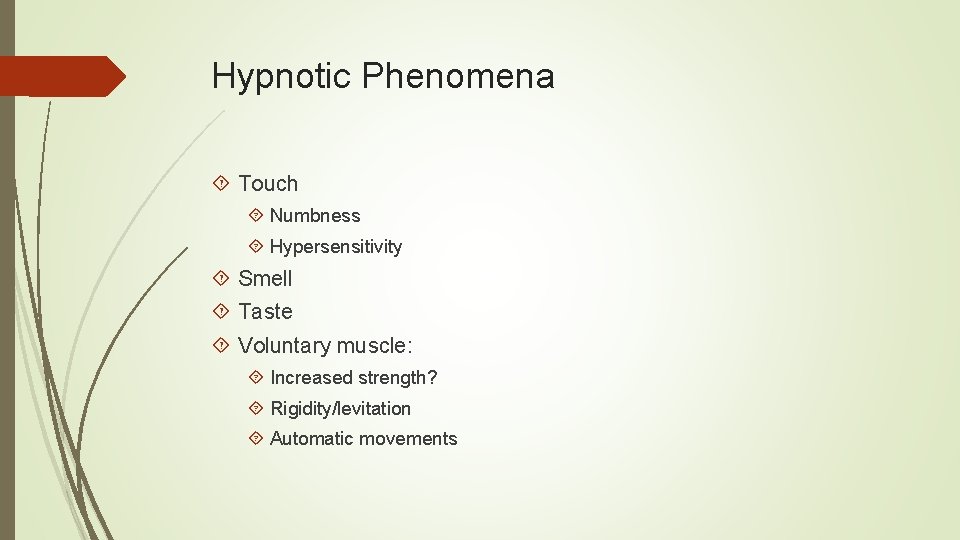 Hypnotic Phenomena

Touch

Numbness

Hypersensitivity

Smell

Taste

Voluntary muscle:

Increased strength?

Rigidity/levitation

Automatic movements